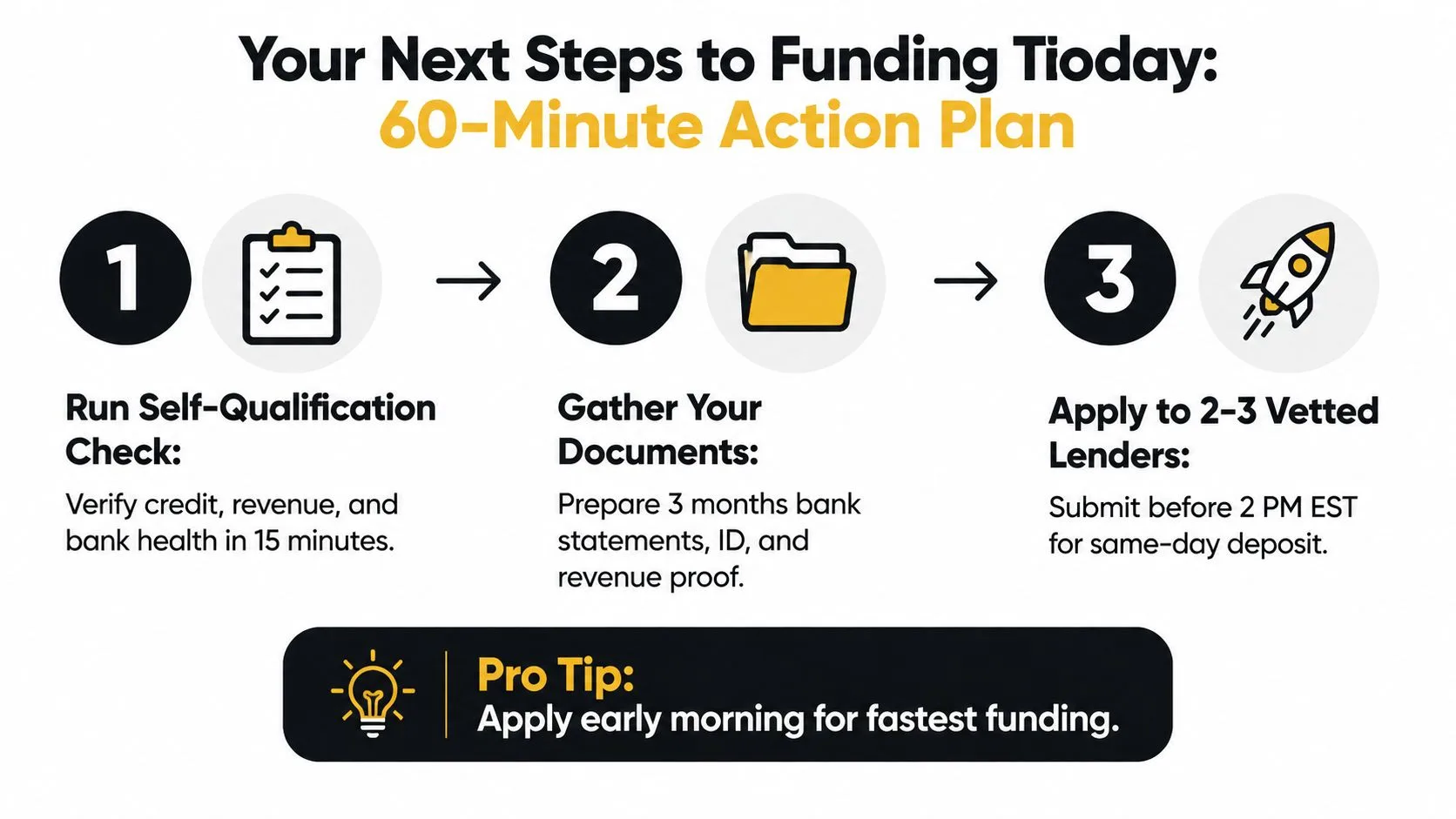 Your Next Steps to Funding Tioday:
60-Minute Action Plan

1

Run Self-Qualification Check:

Verify credit, revenue, and bank health in 15 minutes.

2

Gather Your Documents:

Prepare 3 months bank statements, ID, and revenue proof.

3

Apply to 2-3 Vetted Lenders:

Submit before 2 PM EST for same-day deposit.

Pro Tip:
Apply early morning for fastest funding.